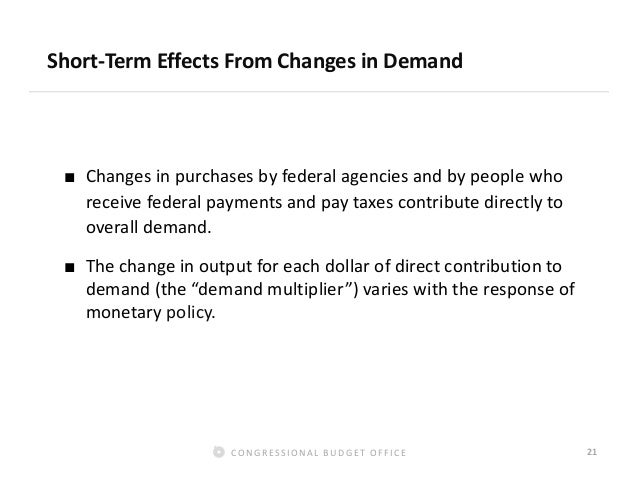 Short-Term Effects From Changes in Demand

■ Changes in purchases by federal agencies and by people who receive federal payments and pay taxes contribute directly to overall demand.

■ The change in output for each dollar of direct contribution to demand (the “demand multiplier”) varies with the response of monetary policy.

CONGRESSIONAL BUDGET OFFICE

21